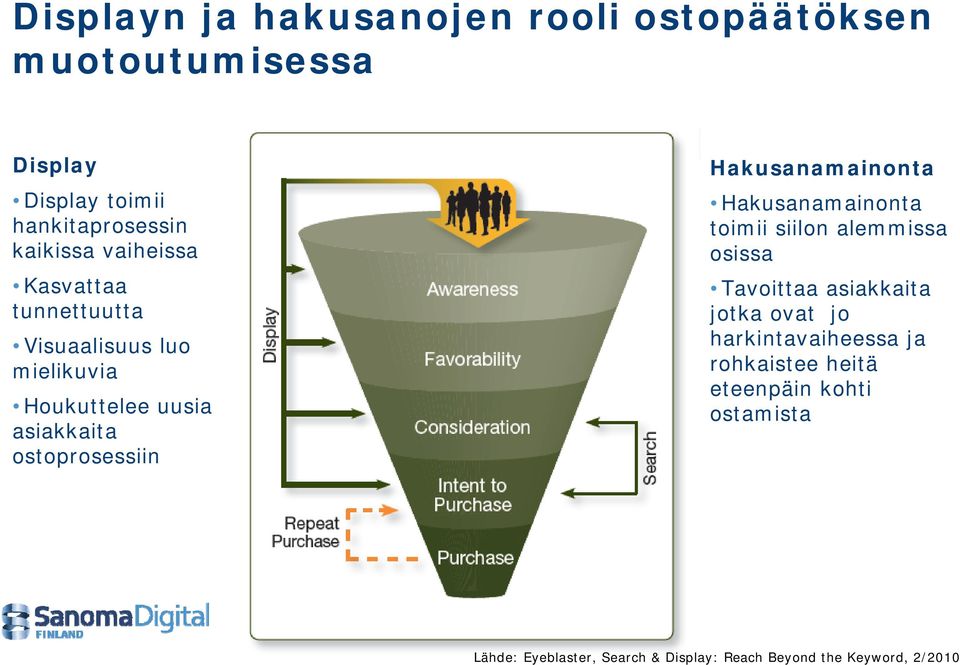 Displayn ja hakusanojen rooli ostopäätöksen muotoutumisessa

Display

• Display toimii hankitaprosessin kaikissa vaiheissa

• Kasvattaa tunnettuutta

• Visuaalisuus luo mielikuvia

• Houkuttelee uusia asiakkaita ostoprosessiin

Display

Awareness

Favorability

Consideration

Intent to Purchase

Purchase

Repeat Purchase

Search

Hakusanamainonta

• Hakusanamainonta toimii siilon alemmissa osissa

• Tavoittaa asiakkaita jotka ovat jo harkintavaiheessa ja rohkaistee heitä eteenpäin kohti ostamista

SanomaDigital FINLAND

Lähde: Eyeblaster, Search & Display: Reach Beyond the Keyword, 2/2010